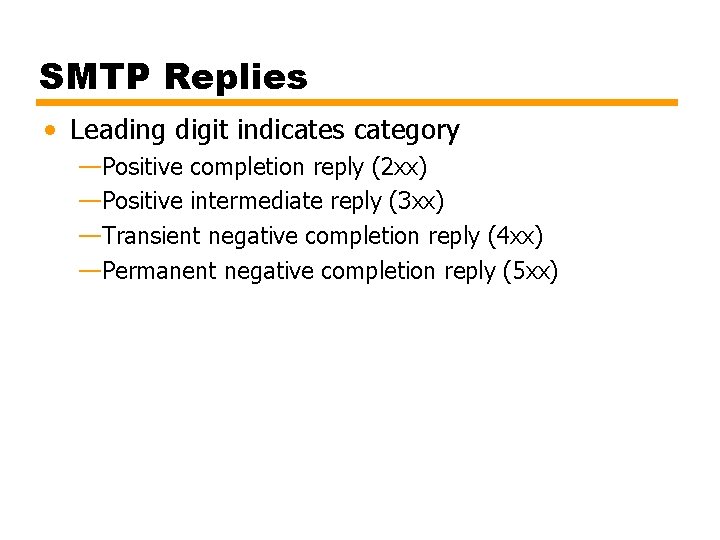 SMTP Replies

• Leading digit indicates category

—Positive completion reply (2xx)

—Positive intermediate reply (3xx)

—Transient negative completion reply (4xx)

—Permanent negative completion reply (5xx)